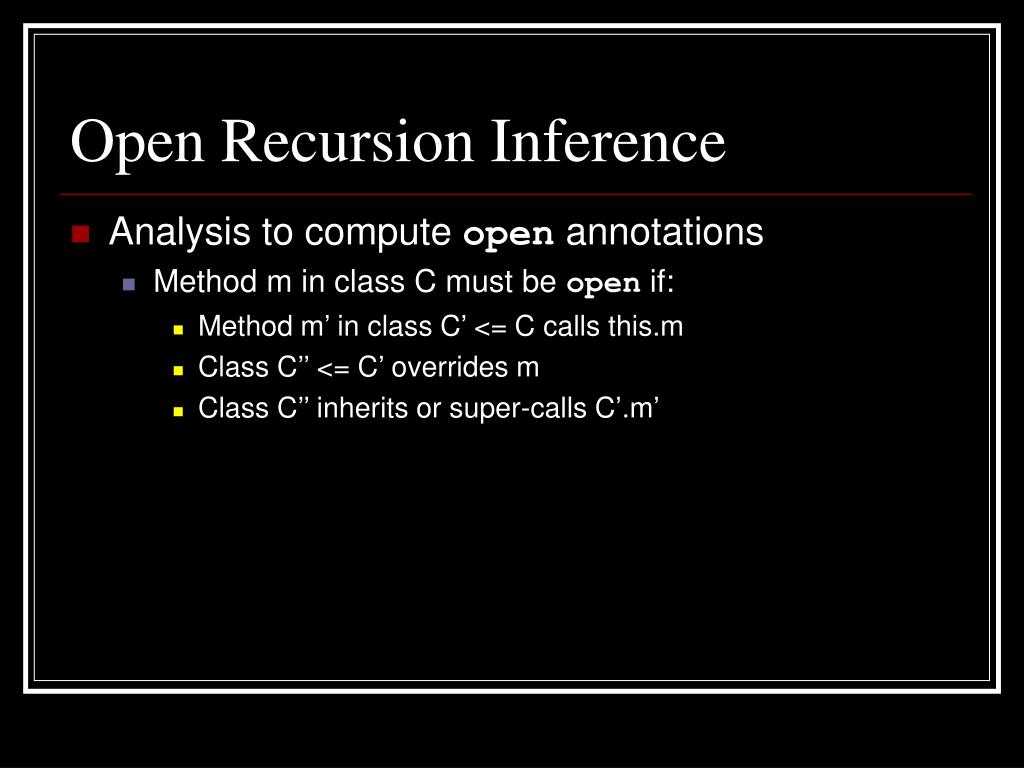 Open Recursion Inference

Analysis to compute open annotations

Method m in class C must be open if:

Method m’ in class C’ <= C calls this.m

Class C’’ <= C’ overrides m

Class C’’ inherits or super-calls C’.m’